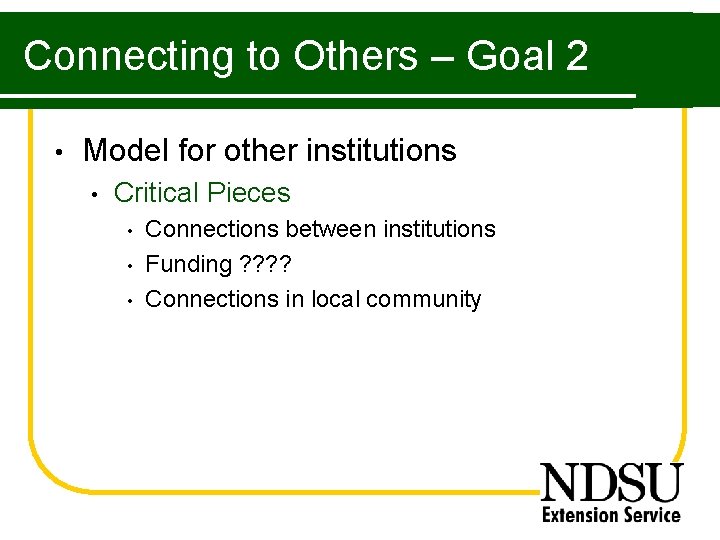 Connecting to Others – Goal 2

• Model for other institutions
  • Critical Pieces
    • Connections between institutions
    • Funding ????
    • Connections in local community

NDSU
Extension Service